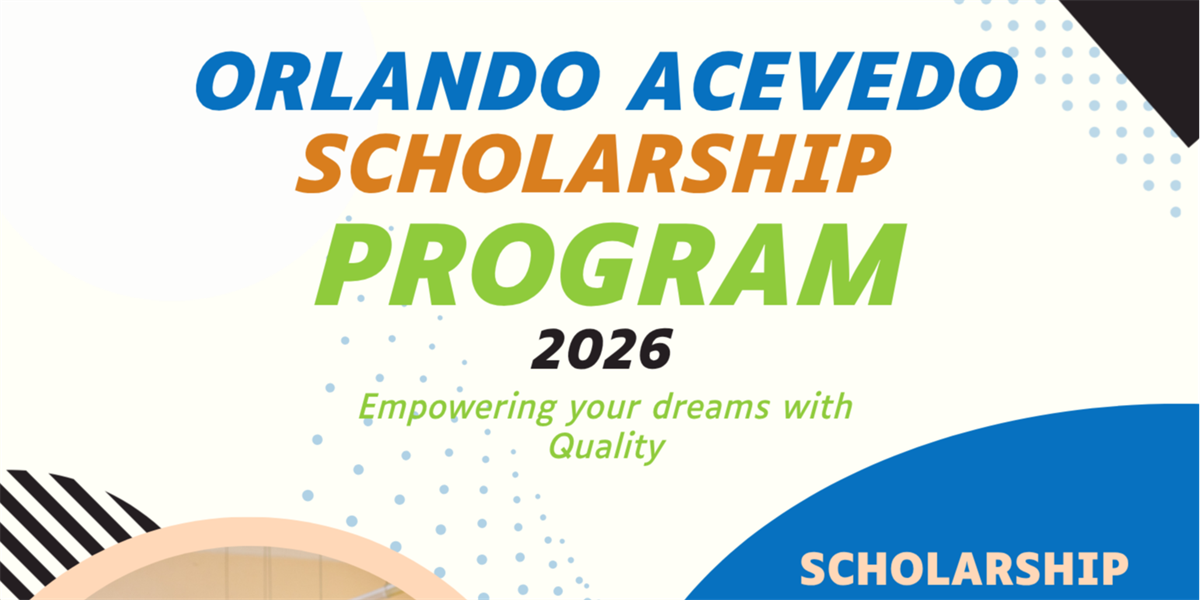 ORLANDO ACEVEDO
SCHOLARSHIP
PROGRAM
2026

Empowering your dreams with Quality

SCHOLARSHIP